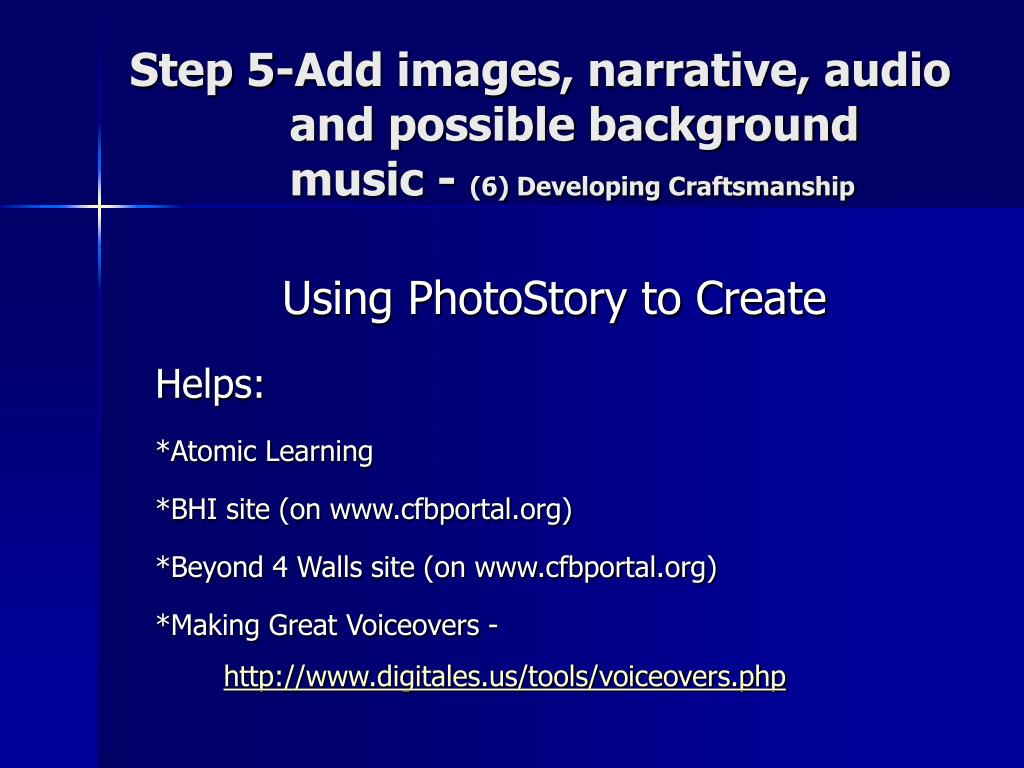 Step 5-Add images, narrative, audio and possible background music - (6) Developing Craftsmanship

Using PhotoStory to Create

Helps:

*Atomic Learning

*BHI site (on www.cfbportal.org)

*Beyond 4 Walls site (on www.cfbportal.org)

*Making Great Voiceovers - http://www.digitales.us/tools/voiceovers.php